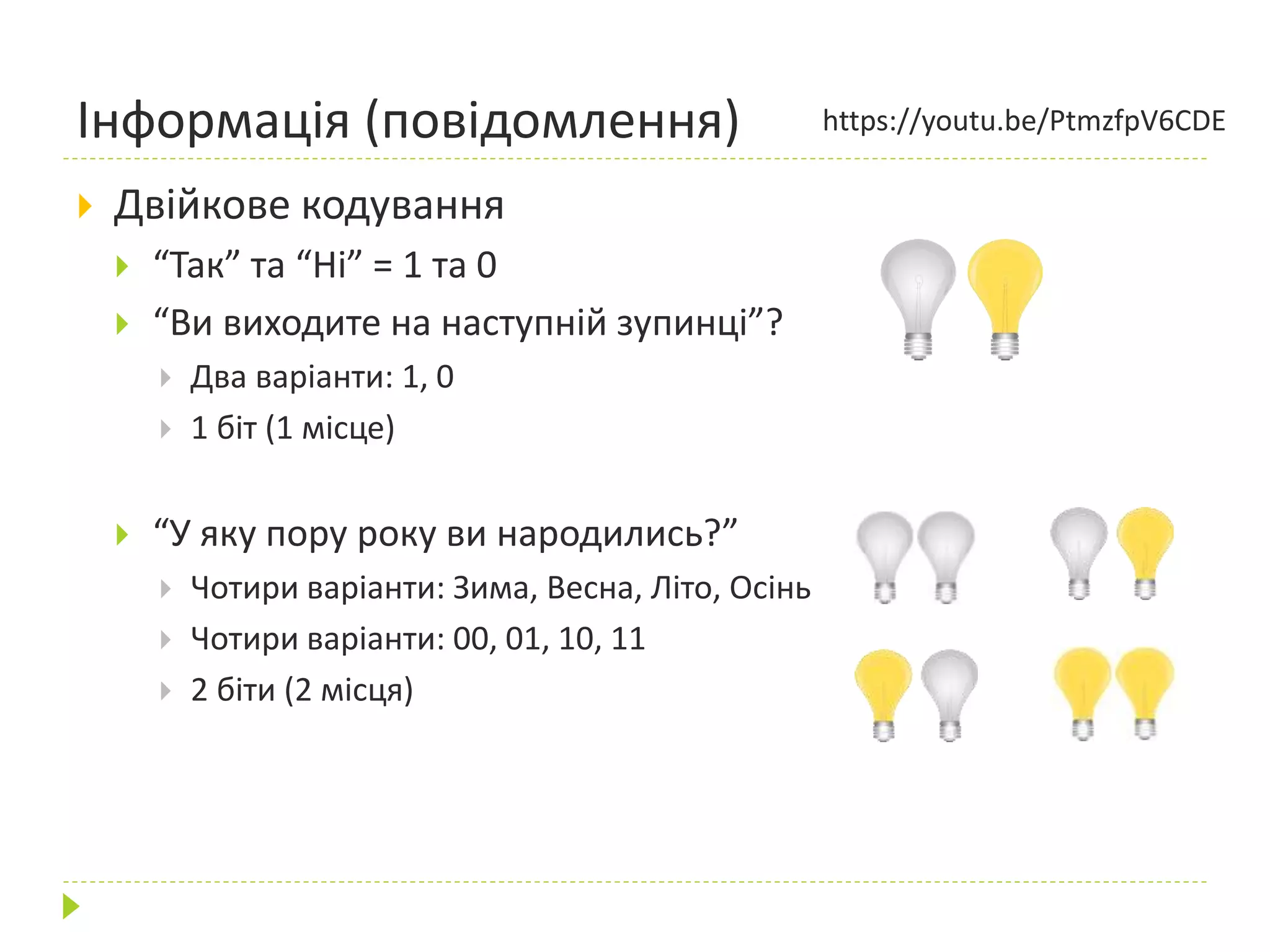 Інформація (повідомлення)

https://youtu.be/PtmzfpV6CDE

Двійкове кодування

“Так” та “Ні” = 1 та 0

“Ви виходите на наступній зупинці”?

Два варіанти: 1, 0

1 біт (1 місце)

“У яку пору року ви народились?”

Чотири варіанти: Зима, Весна, Літо, Осінь

Чотири варіанти: 00, 01, 10, 11

2 біти (2 місця)